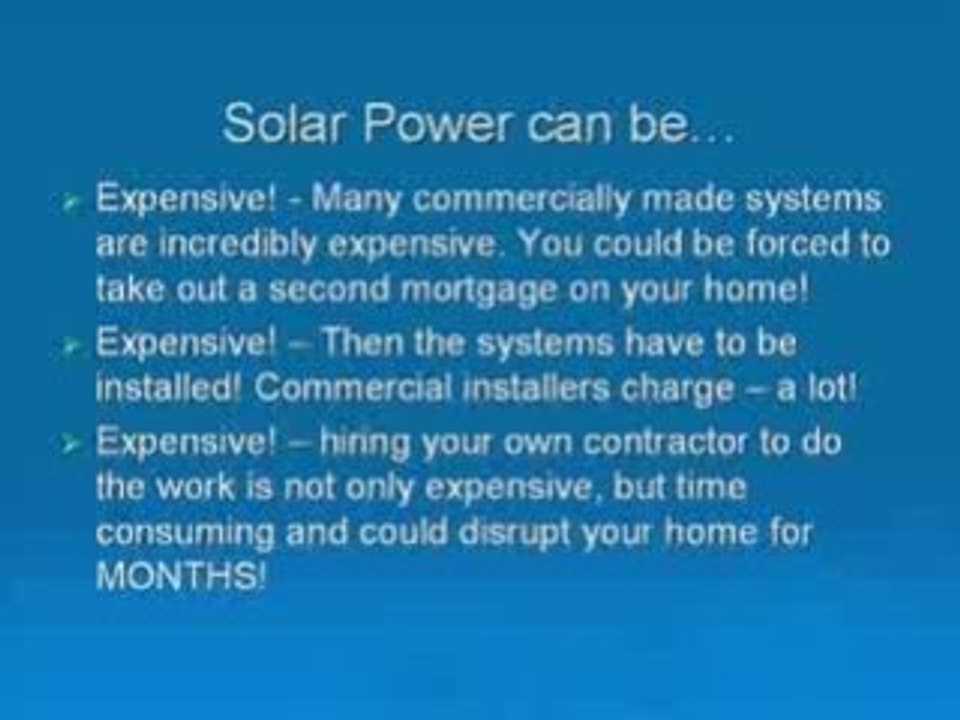 Solar Power can be...

➢ Expensive! - Many commercially made systems are incredibly expensive. You could be forced to take out a second mortgage on your home!

➢ Expensive! – Then the systems have to be installed! Commercial installers charge – a lot!

➢ Expensive! – hiring your own contractor to do the work is not only expensive, but time consuming and could disrupt your home for MONTHS!